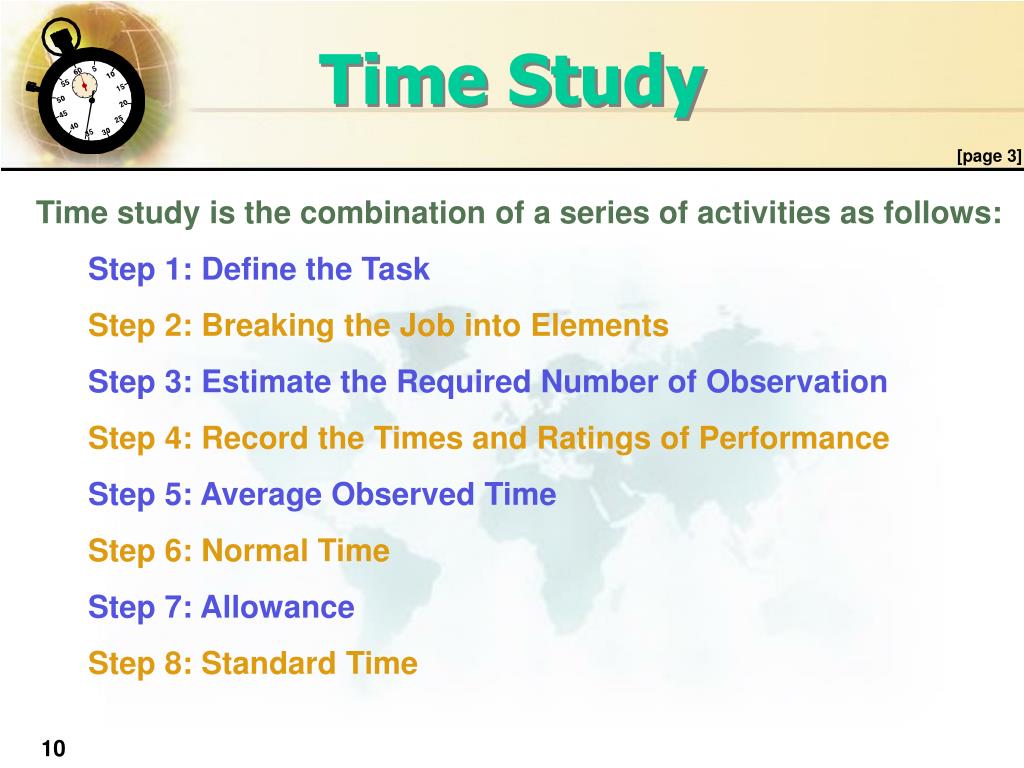 60 5 10 15 20 25 30 35 40 45 50 55

Time Study

[page 3]

Time study is the combination of a series of activities as follows:

Step 1: Define the Task

Step 2: Breaking the Job into Elements

Step 3: Estimate the Required Number of Observation

Step 4: Record the Times and Ratings of Performance

Step 5: Average Observed Time

Step 6: Normal Time

Step 7: Allowance

Step 8: Standard Time

10